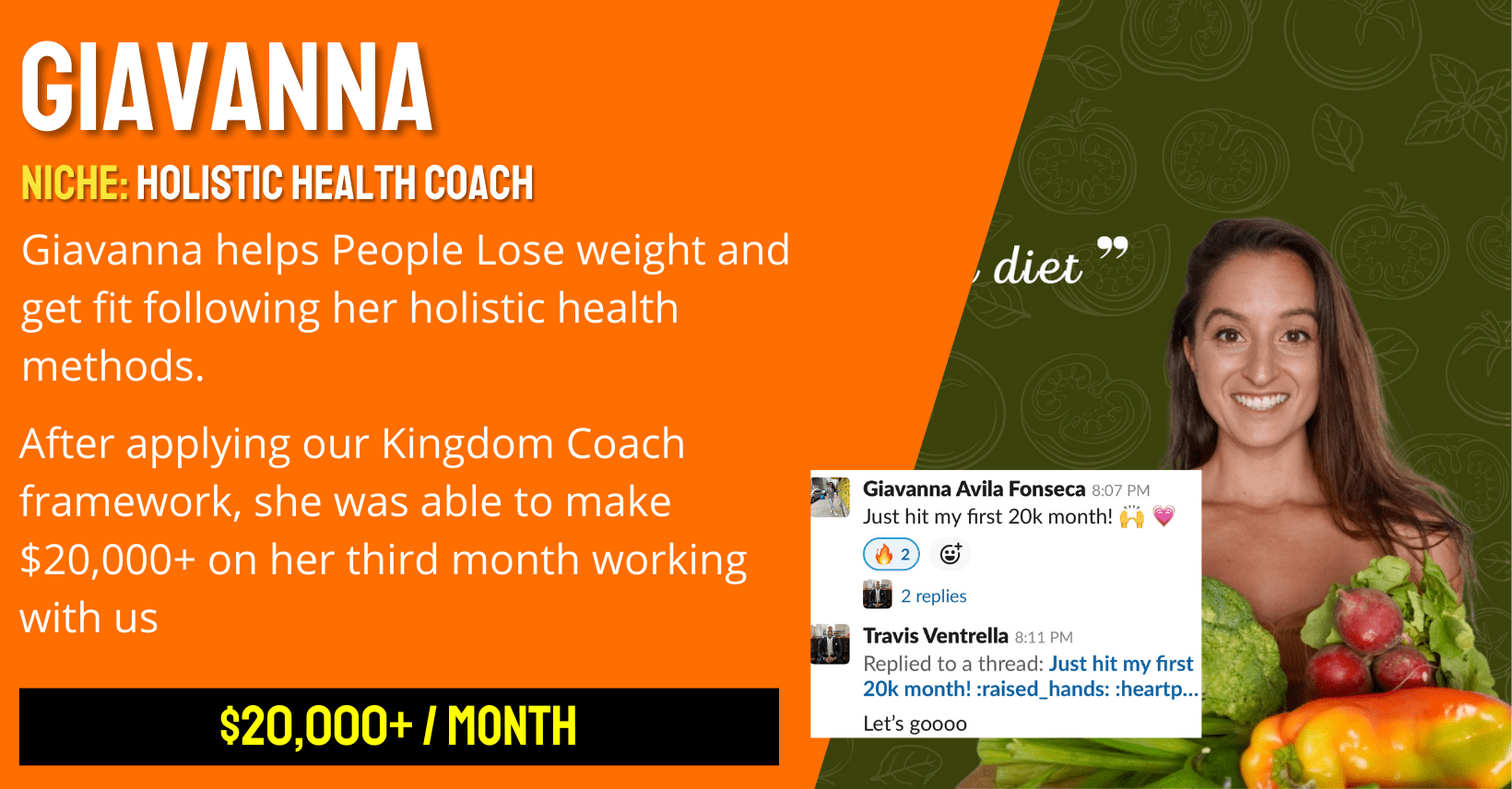 GIAVANNA

NICHE: HOLISTIC HEALTH COACH

Giavanna helps People Lose weight and get fit following her holistic health methods.

After applying our Kingdom Coach framework, she was able to make $20,000+ on her third month working with us

$20,000+ / MONTH

diet ”

Giavanna Avila Fonseca 8:07 PM
Just hit my first 20k month! 🙌 💗
🔥 2
2 replies

Travis Ventrella 8:11 PM
Replied to a thread: Just hit my first 20k month! :raised_hands: :heartp...
Let's goooo